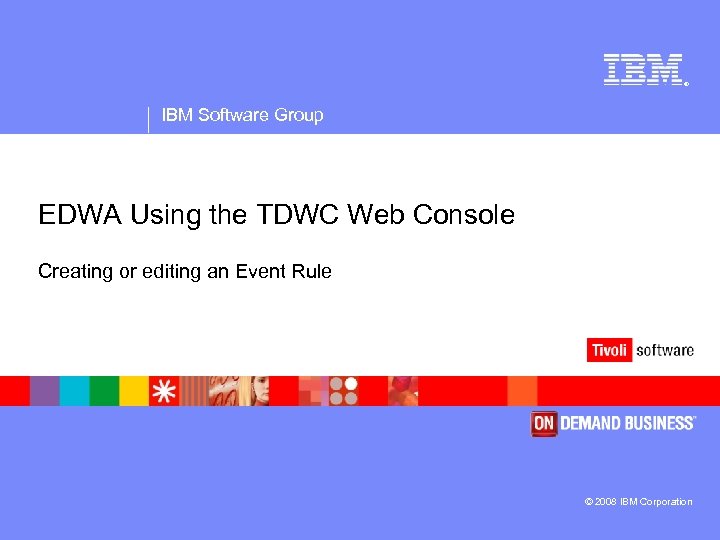 IBM

IBM Software Group

EDWA Using the TDWC Web Console

Creating or editing an Event Rule

Tivoli software

ON DEMAND BUSINESS

© 2008 IBM Corporation